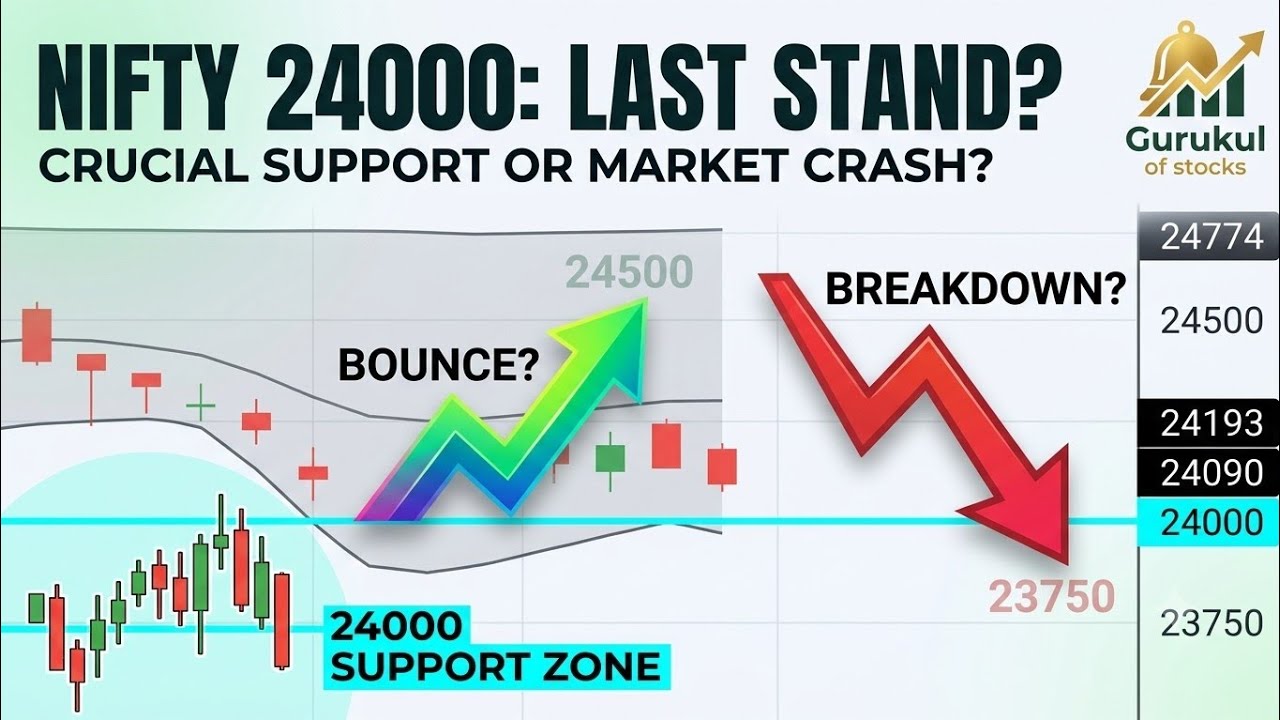 NIFTY 24000: LAST STAND?
CRUCIAL SUPPORT OR MARKET CRASH?

Gurukul
of stocks

24500
BOUNCE?
BREAKDOWN?
23750
24000
SUPPORT ZONE

24774
24500
24193
24090
24000
23750